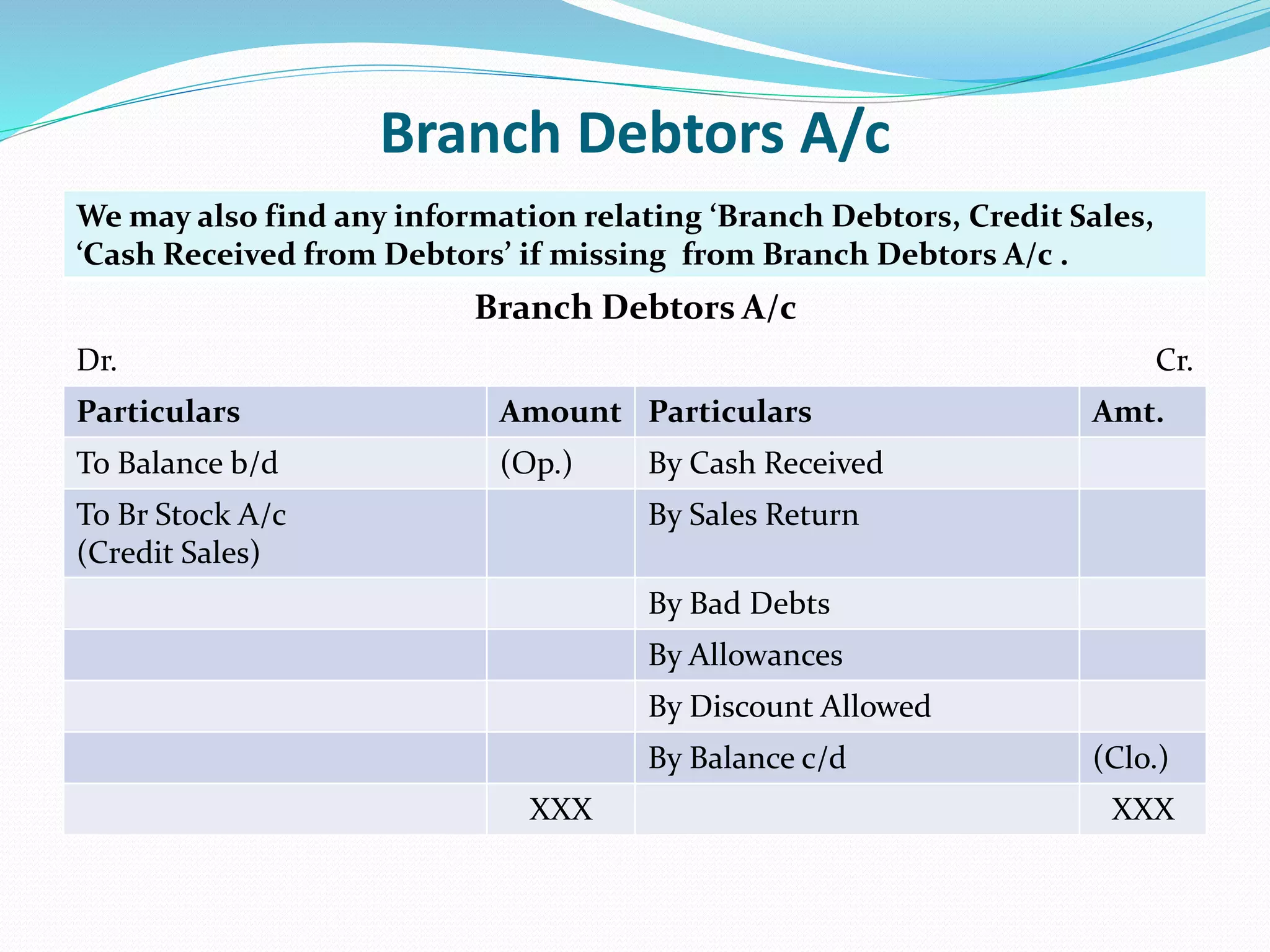 Branch Debtors A/c

We may also find any information relating ‘Branch Debtors, Credit Sales, ‘Cash Received from Debtors’ if missing from Branch Debtors A/c .

Branch Debtors A/c

Dr. Cr.

| Particulars | Amount | Particulars | Amt. |
|---|---|---|---|
| To Balance b/d | (Op.) | By Cash Received | |
| To Br Stock A/c (Credit Sales) | | By Sales Return | |
| | | By Bad Debts | |
| | | By Allowances | |
| | | By Discount Allowed | |
| | | By Balance c/d | (Clo.) |
| | XXX | | XXX |